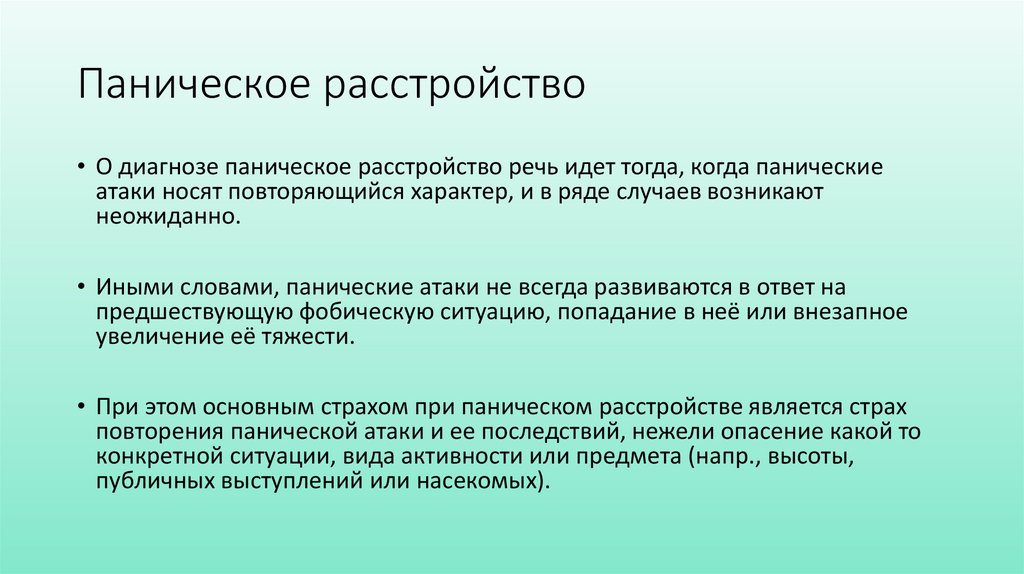 Паническое расстройство

• О диагнозе паническое расстройство речь идет тогда, когда панические атаки носят повторяющийся характер, и в ряде случаев возникают неожиданно.

• Иными словами, панические атаки не всегда развиваются в ответ на предшествующую фобическую ситуацию, попадание в неё или внезапное увеличение её тяжести.

• При этом основным страхом при паническом расстройстве является страх повторения панической атаки и ее последствий, нежели опасение какой то конкретной ситуации, вида активности или предмета (напр., высоты, публичных выступлений или насекомых).